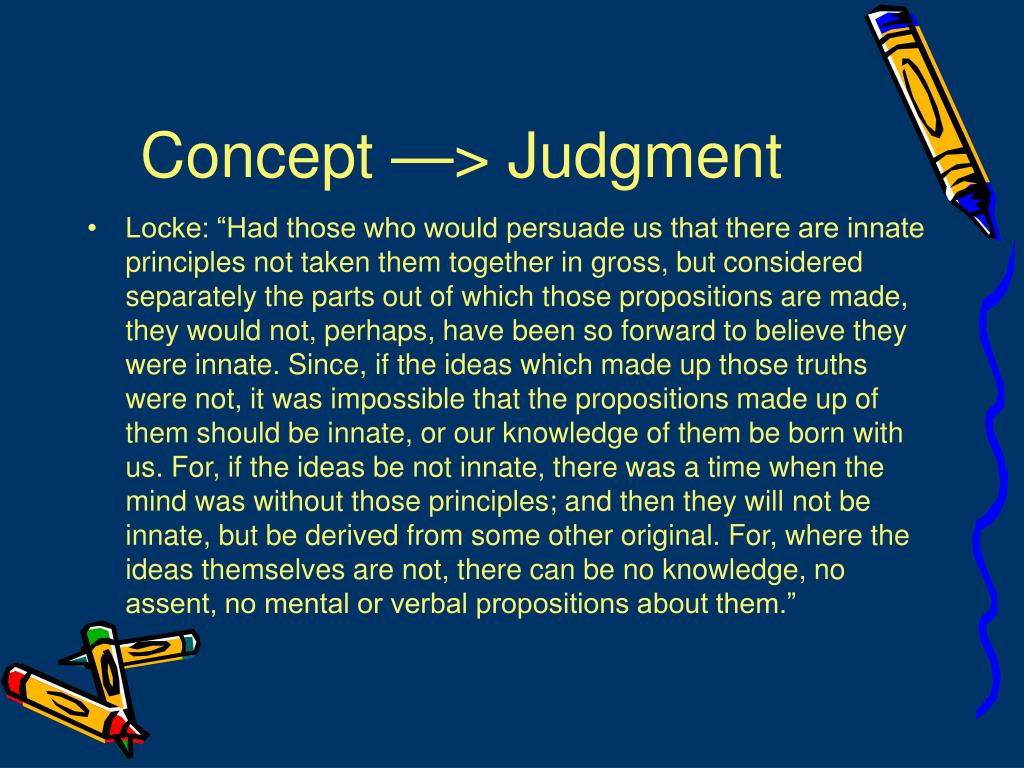 Concept —> Judgment

• Locke: “Had those who would persuade us that there are innate principles not taken them together in gross, but considered separately the parts out of which those propositions are made, they would not, perhaps, have been so forward to believe they were innate. Since, if the ideas which made up those truths were not, it was impossible that the propositions made up of them should be innate, or our knowledge of them be born with us. For, if the ideas be not innate, there was a time when the mind was without those principles; and then they will not be innate, but be derived from some other original. For, where the ideas themselves are not, there can be no knowledge, no assent, no mental or verbal propositions about them.”